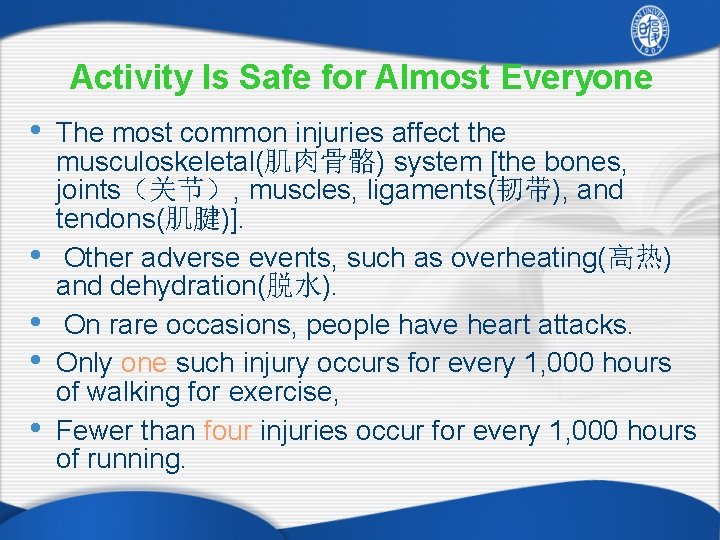 FUDAN UNIVERSITY 1905

Activity Is Safe for Almost Everyone

• The most common injuries affect the musculoskeletal(肌肉骨骼) system [the bones, joints（关节）, muscles, ligaments(韧带), and tendons(肌腱)].

• Other adverse events, such as overheating(高热) and dehydration(脱水).

• On rare occasions, people have heart attacks.

• Only one such injury occurs for every 1,000 hours of walking for exercise,

• Fewer than four injuries occur for every 1,000 hours of running.